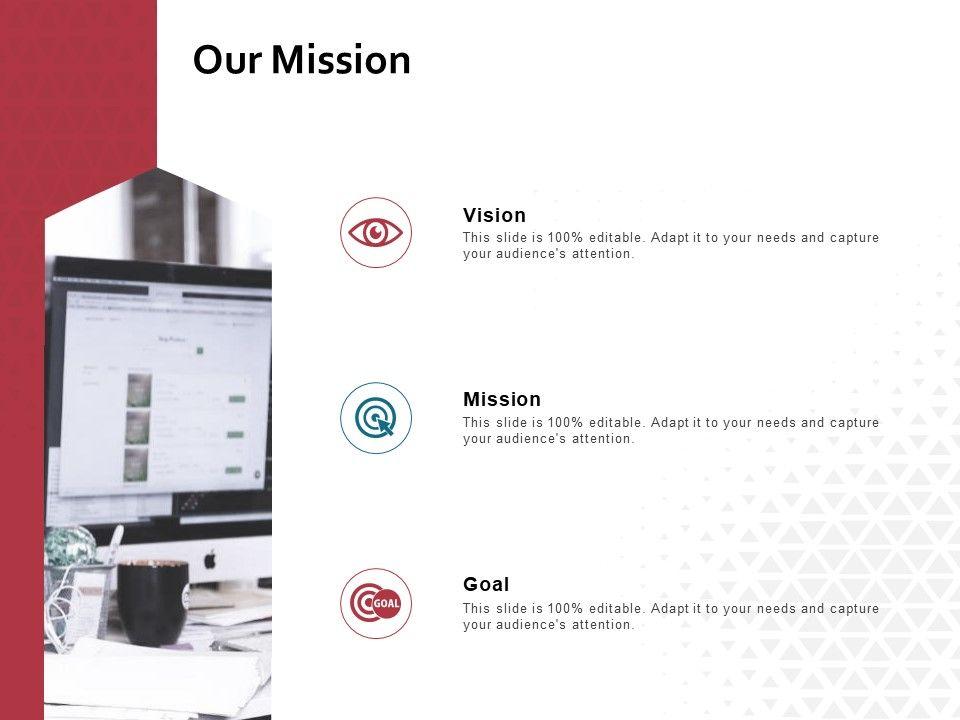 Our Mission

Vision
This slide is 100% editable. Adapt it to your needs and capture your audience's attention.

Mission
This slide is 100% editable. Adapt it to your needs and capture your audience's attention.

GOAL

Goal
This slide is 100% editable. Adapt it to your needs and capture your audience's attention.